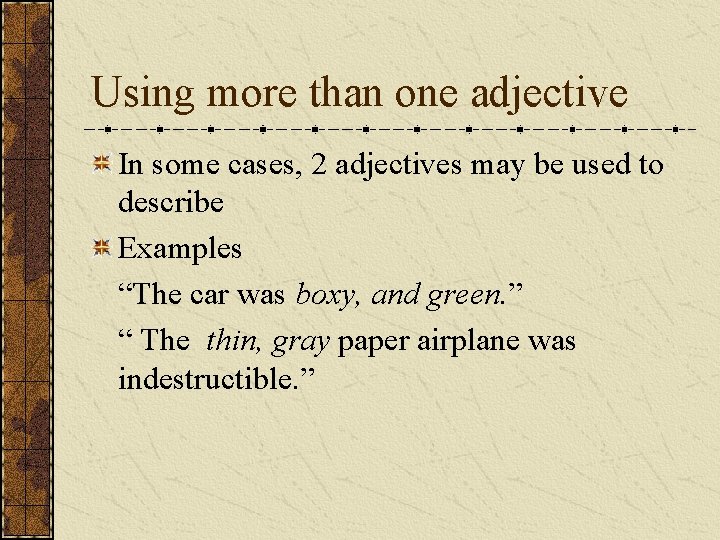 Using more than one adjective

In some cases, 2 adjectives may be used to describe

Examples

“The car was boxy, and green.”

“ The thin, gray paper airplane was indestructible.”